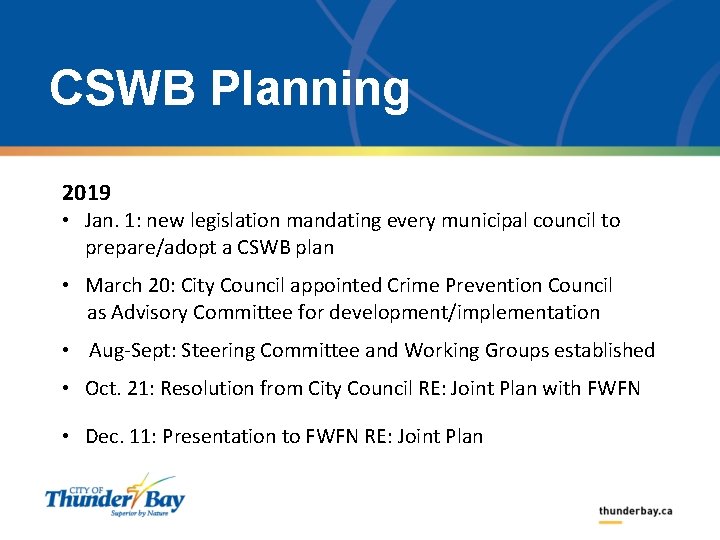 CSWB Planning

2019

• Jan. 1: new legislation mandating every municipal council to prepare/adopt a CSWB plan

• March 20: City Council appointed Crime Prevention Council as Advisory Committee for development/implementation

• Aug-Sept: Steering Committee and Working Groups established

• Oct. 21: Resolution from City Council RE: Joint Plan with FWFN

• Dec. 11: Presentation to FWFN RE: Joint Plan

CITY OF Thunder Bay Superior by Nature

thunderbay.ca